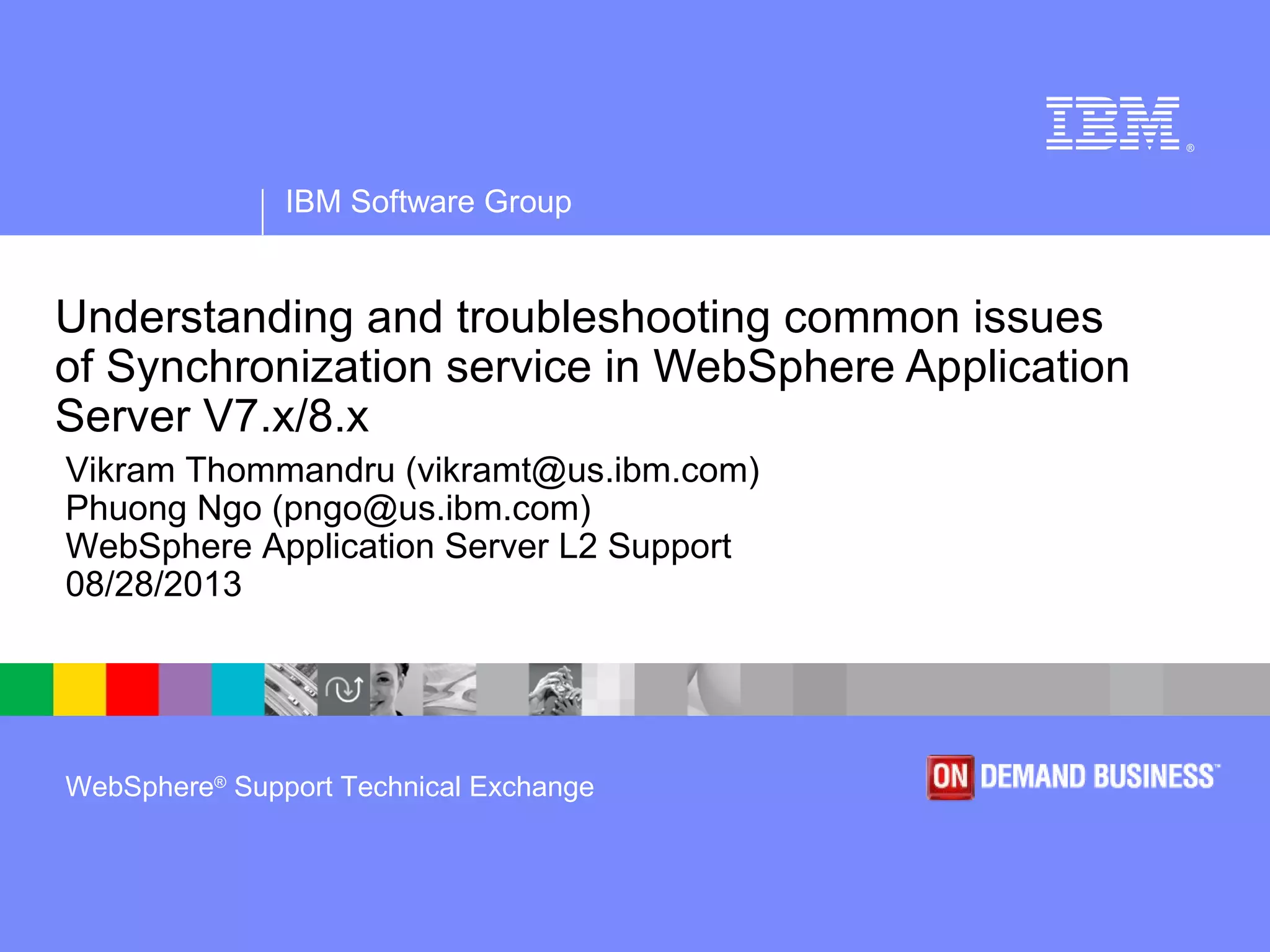 IBM®

IBM Software Group

Understanding and troubleshooting common issues of Synchronization service in WebSphere Application Server V7.x/8.x

Vikram Thommandru (vikramt@us.ibm.com)
Phuong Ngo (pngo@us.ibm.com)
WebSphere Application Server L2 Support
08/28/2013

WebSphere® Support Technical Exchange

ON DEMAND BUSINESS™